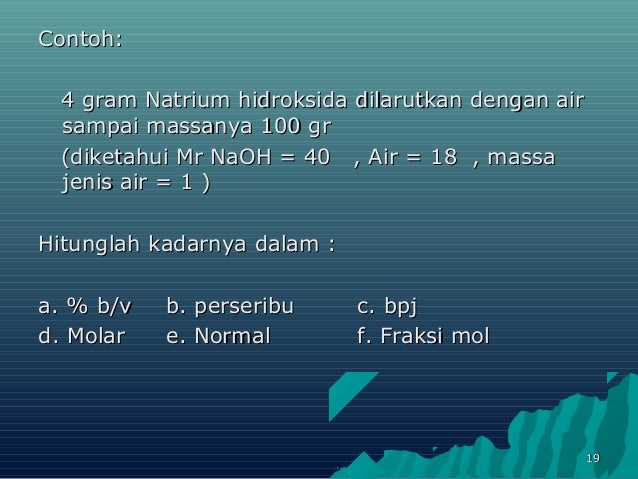 Contoh:

4 gram Natrium hidroksida dilarutkan dengan air sampai massanya 100 gr

(diketahui Mr NaOH = 40 , Air = 18 , massa jenis air = 1 )

Hitunglah kadarnya dalam :

a. % b/v  b. perseribu  c. bpj
d. Molar  e. Normal  f. Fraksi mol

19